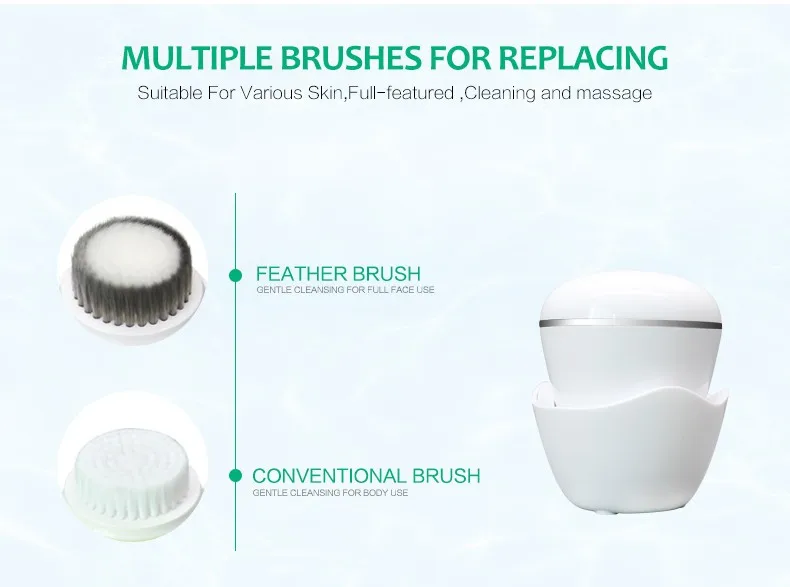 MULTIPLE BRUSHES FOR REPLACING

Suitable For Various Skin,Full-featured ,Cleaning and massage

FEATHER BRUSH
GENTLE CLEANSING FOR FULL FACE USE

CONVENTIONAL BRUSH
GENTLE CLEANSING FOR BODY USE